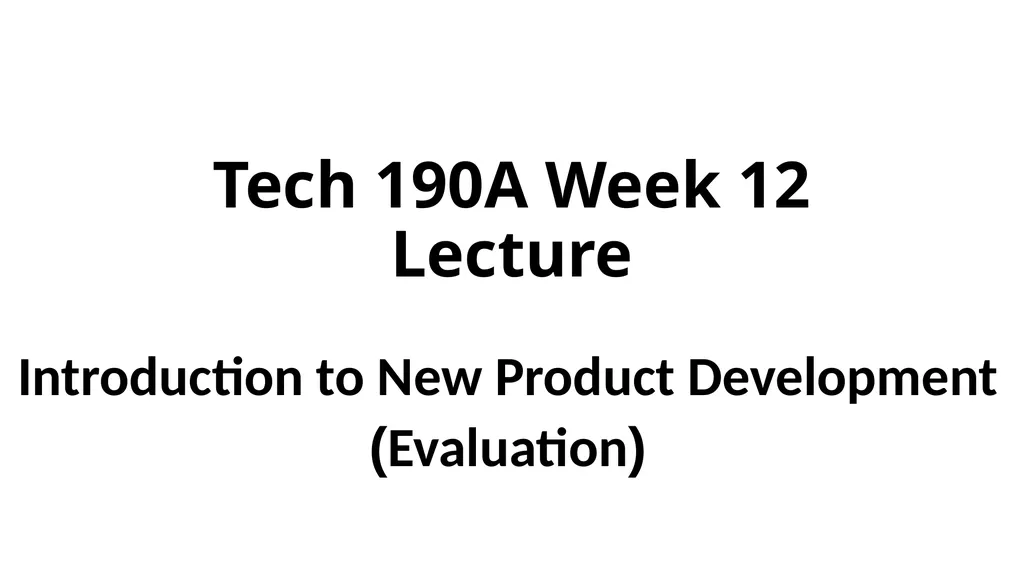 Tech 190A Week 12
Lecture

Introduction to New Product Development
(Evaluation)